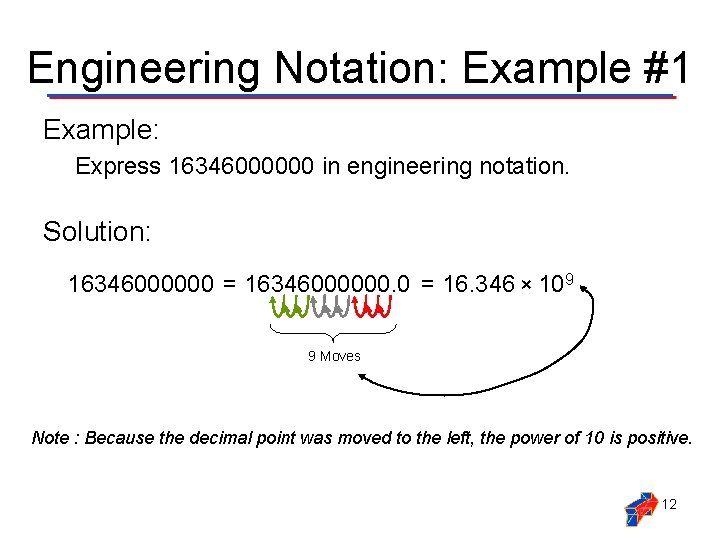 Engineering Notation: Example #1

Example:

Express 16346000000 in engineering notation.

Solution:

$16346000000 = 16346000000.0 = 16.346 \times 10^9$

9 Moves

Note : Because the decimal point was moved to the left, the power of 10 is positive.

12